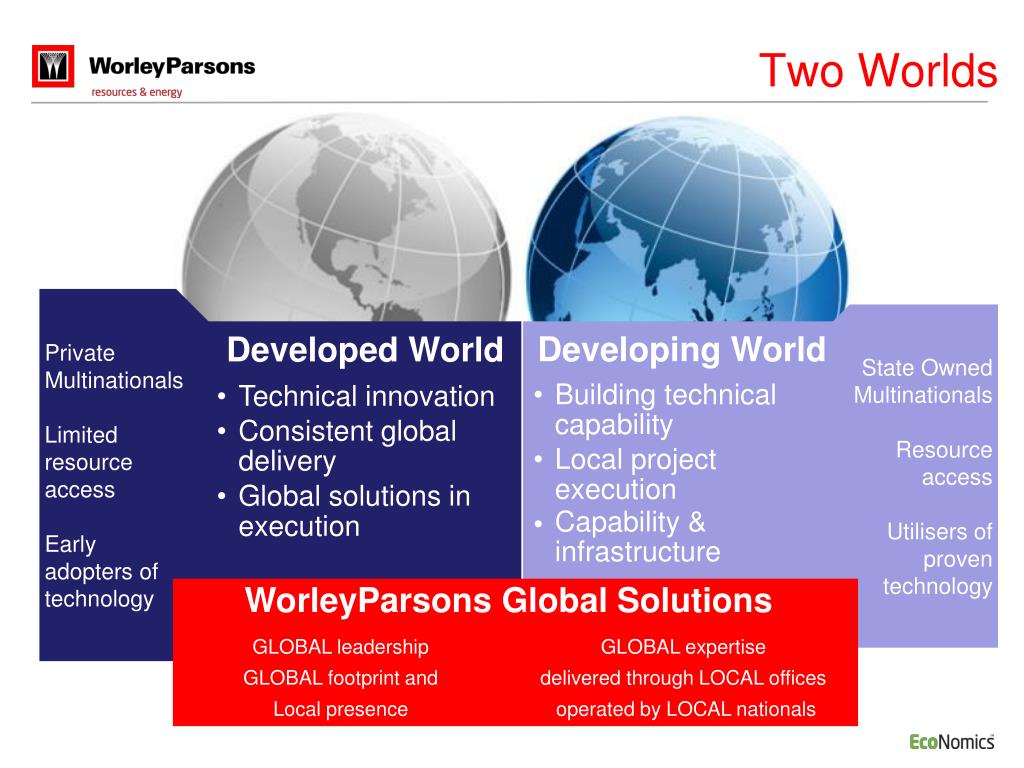 WorleyParsons
resources & energy

Two Worlds

Private Multinationals

Limited resource access

Early adopters of technology

Developed World
• Technical innovation
• Consistent global delivery
• Global solutions in execution

Developing World
• Building technical capability
• Local project execution
• Capability & infrastructure

State Owned Multinationals

Resource access

Utilisers of proven technology

WorleyParsons Global Solutions

GLOBAL leadership
GLOBAL footprint and
Local presence

GLOBAL expertise
delivered through LOCAL offices
operated by LOCAL nationals

EcoNomics